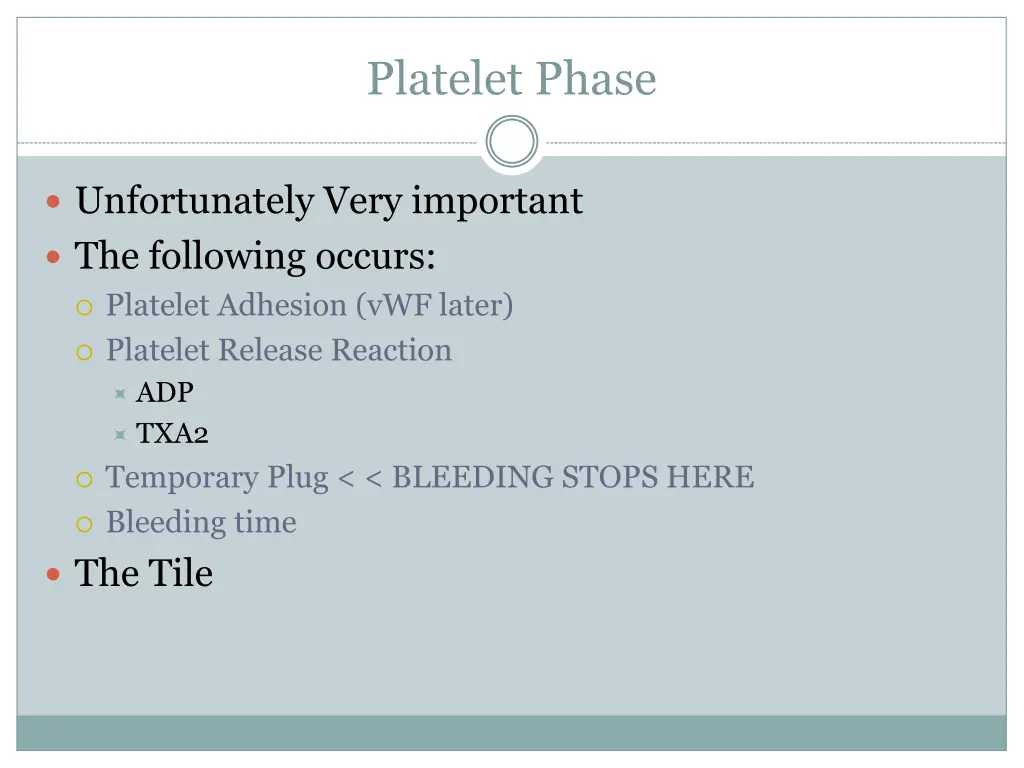 Platelet Phase

Unfortunately Very important

The following occurs:

Platelet Adhesion (vWF later)

Platelet Release Reaction

ADP

TXA2

Temporary Plug < < BLEEDING STOPS HERE

Bleeding time

The Tile